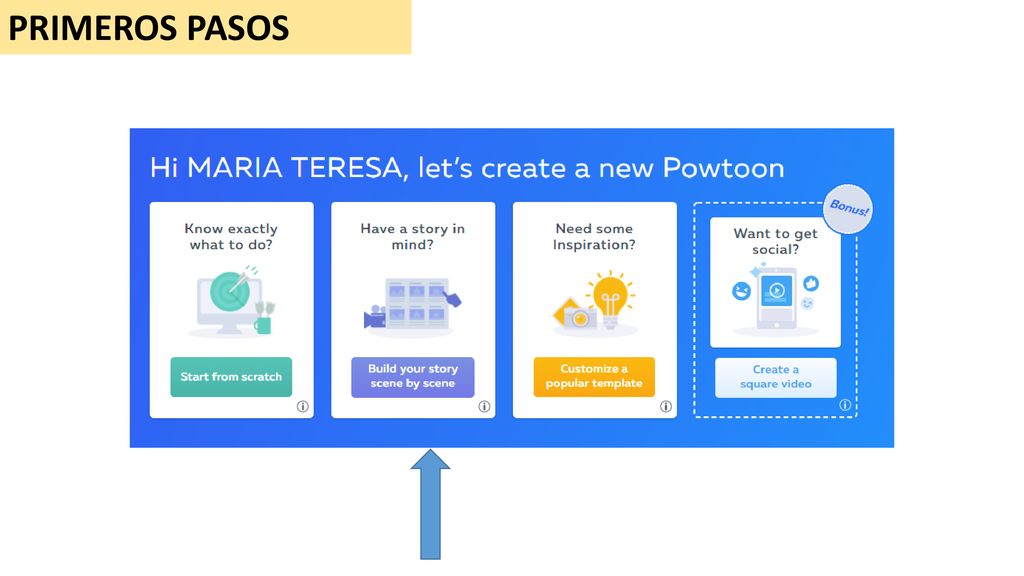 PRIMEROS PASOS

Hi MARIA TERESA, let's create a new Powtoon

Know exactly what to do?

Start from scratch

Have a story in mind?

Build your story scene by scene

Need some Inspiration?

Customize a popular template

Bonus!

Want to get social?

Create a square video